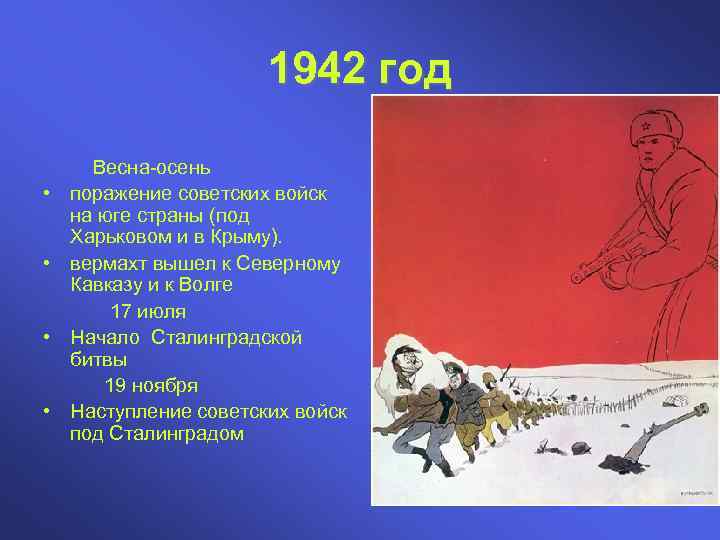 1942 год

Весна-осень

• поражение советских войск на юге страны (под Харьковом и в Крыму).

• вермахт вышел к Северному Кавказу и к Волге

17 июля

• Начало Сталинградской битвы

19 ноября

• Наступление советских войск под Сталинградом